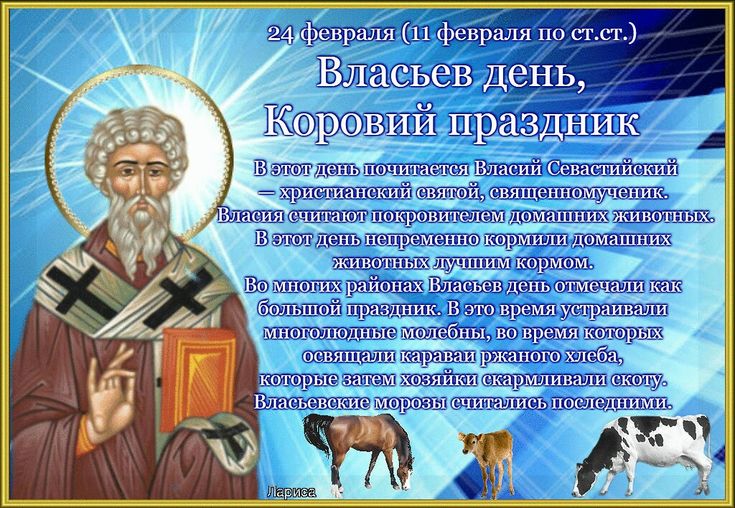 24 февраля (11 февраля по ст.ст.)

Власьев день,
Коровий праздник

В этот день почитается Власий Севастийский — христианский святой, священномученик. Власия считают покровителем домашних животных. В этот день непременно кормили домашних животных лучшим кормом.
Во многих районах Власьев день отмечали как большой праздник. В это время устраивали многолюдные молебны, во время которых освящали караваи ржаного хлеба, которые затем хозяйки скармливали скоту. Власьевские морозы считались последними.

Лариса